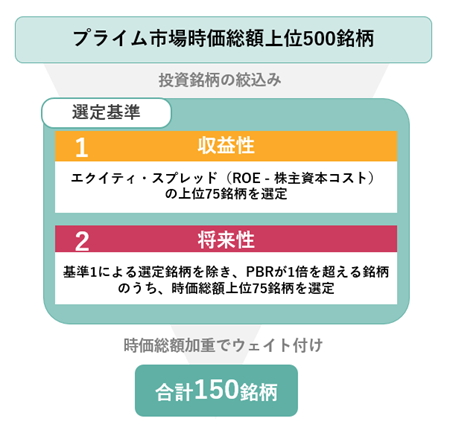 プライム市場時価総額上位500銘柄

投資銘柄の絞込み

選定基準

1 収益性

エクイティ・スプレッド（ROE - 株主資本コスト）の上位75銘柄を選定

2 将来性

基準1による選定銘柄を除き、PBRが1倍を超える銘柄のうち、時価総額上位75銘柄を選定

時価総額加重でウェイト付け

合計150銘柄